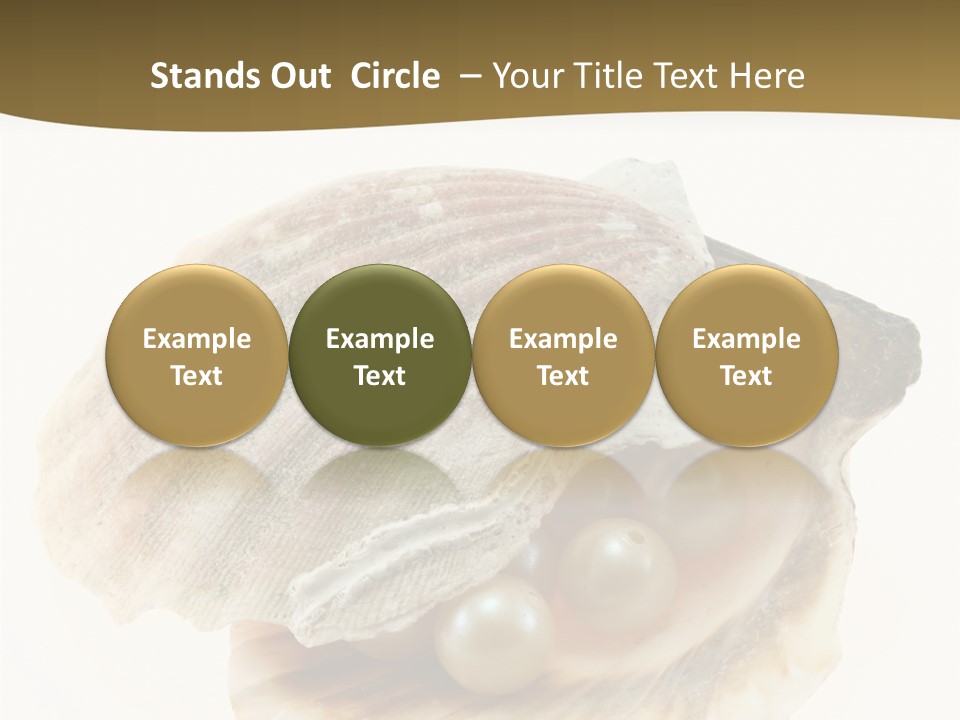 Stands Out Circle – Your Title Text Here

Example Text

Example Text

Example Text

Example Text